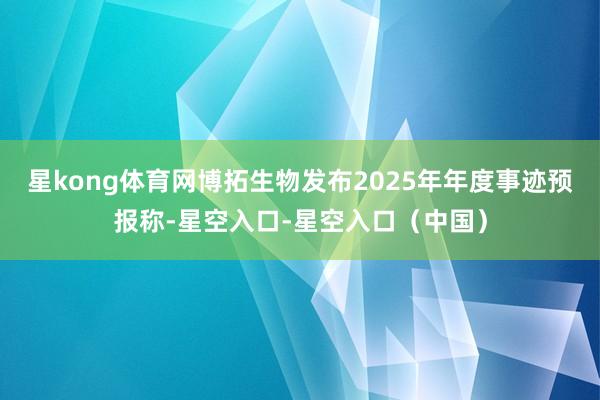 星kong体育网博拓生物发布2025年年度事迹预报称-星空入口-星空入口（中国）